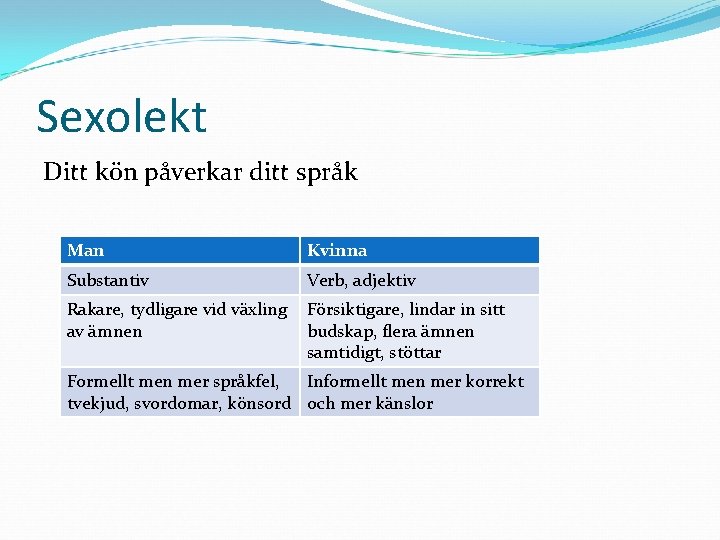 Sexolekt

Ditt kön påverkar ditt språk

| Man | Kvinna |
|---|---|
| Substantiv | Verb, adjektiv |
| Rakare, tydligare vid växling av ämnen | Försiktigare, lindar in sitt budskap, flera ämnen samtidigt, stöttar |
| Formellt men mer språkfel, tvekjud, svordomar, könsord | Informellt men mer korrekt och mer känslor |